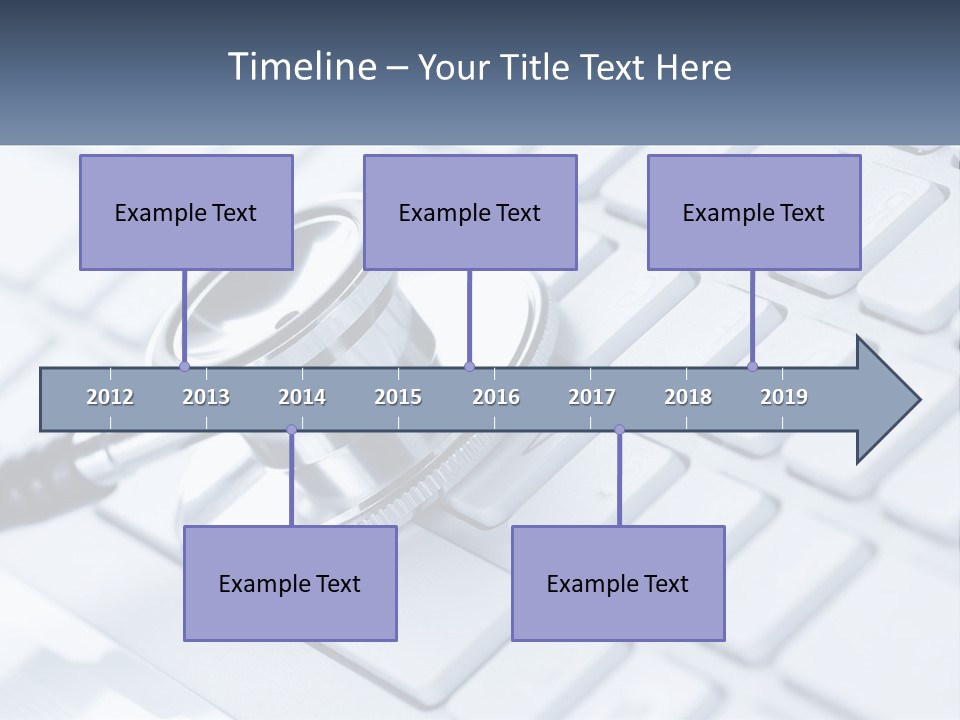 Timeline – Your Title Text Here

Example Text

Example Text

Example Text

2012 2013 2014 2015 2016 2017 2018 2019

Example Text

Example Text